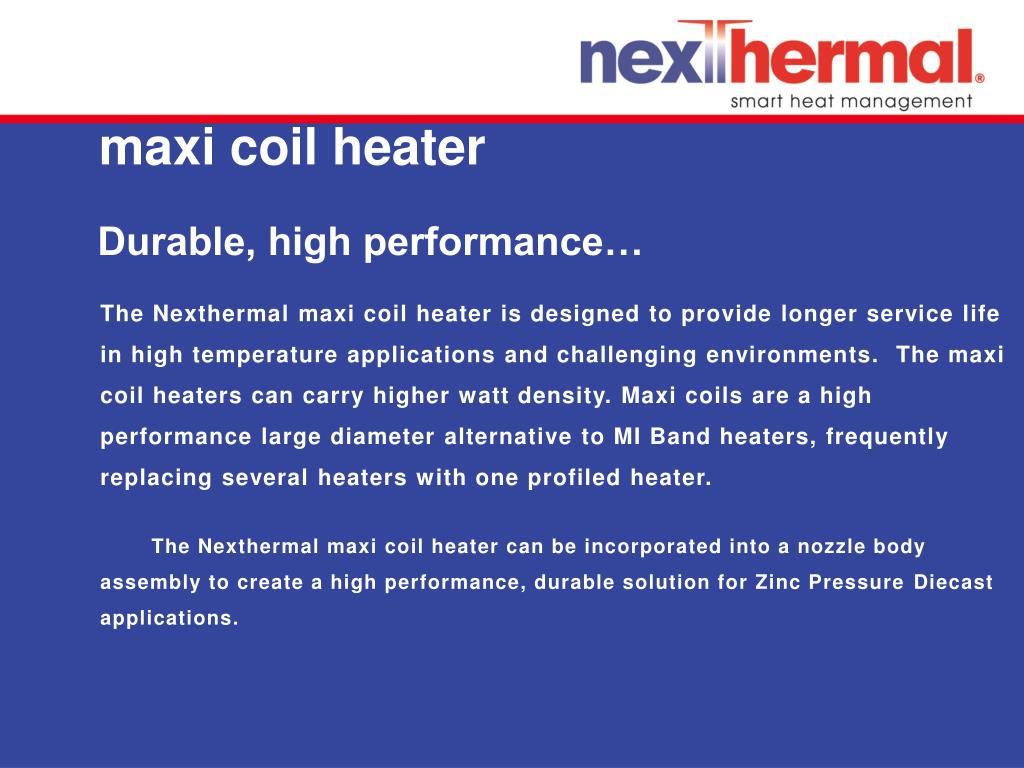 nexthermal®
smart heat management

maxi coil heater

Durable, high performance…

The Nexthermal maxi coil heater is designed to provide longer service life in high temperature applications and challenging environments. The maxi coil heaters can carry higher watt density. Maxi coils are a high performance large diameter alternative to MI Band heaters, frequently replacing several heaters with one profiled heater.

The Nexthermal maxi coil heater can be incorporated into a nozzle body assembly to create a high performance, durable solution for Zinc Pressure Diecast applications.